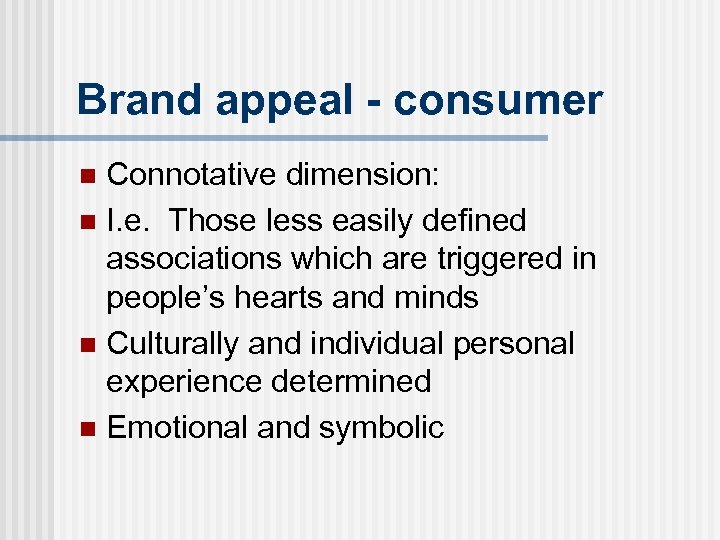 Brand appeal - consumer

- Connotative dimension:
- I.e. Those less easily defined associations which are triggered in people’s hearts and minds
- Culturally and individual personal experience determined
- Emotional and symbolic